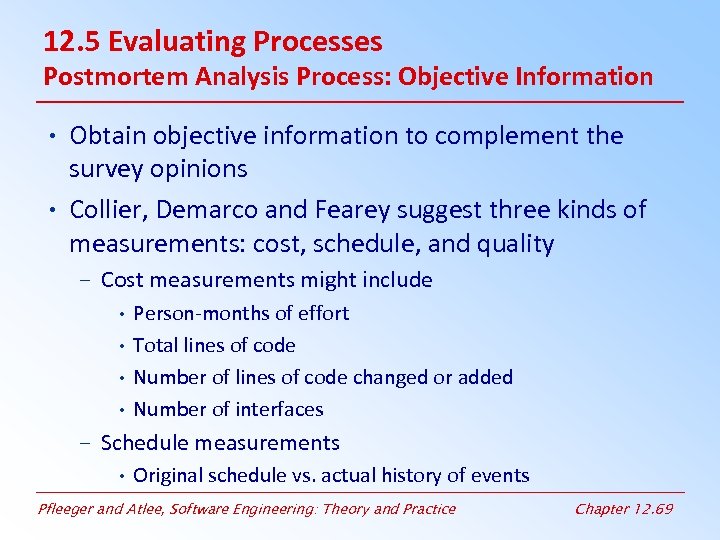 12.5 Evaluating Processes
Postmortem Analysis Process: Objective Information

• Obtain objective information to complement the survey opinions

• Collier, Demarco and Fearey suggest three kinds of measurements: cost, schedule, and quality

– Cost measurements might include

• Person-months of effort

• Total lines of code

• Number of lines of code changed or added

• Number of interfaces

– Schedule measurements

• Original schedule vs. actual history of events

Pfleeger and Atlee, Software Engineering: Theory and Practice

Chapter 12.69